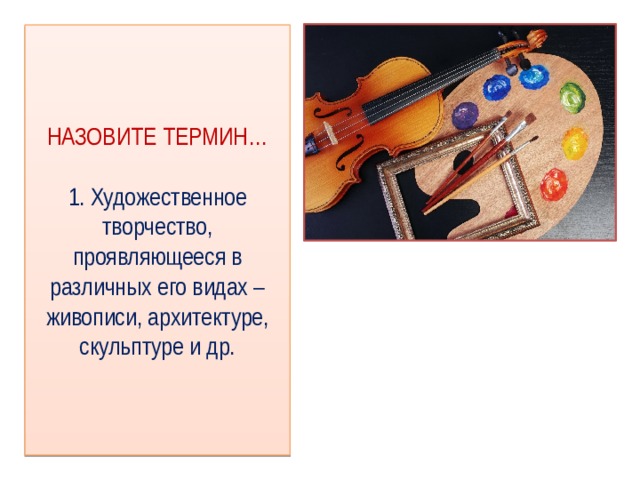 НАЗОВИТЕ ТЕРМИН...

1. Художественное творчество, проявляющееся в различных его видах – живописи, архитектуре, скульптуре и др.